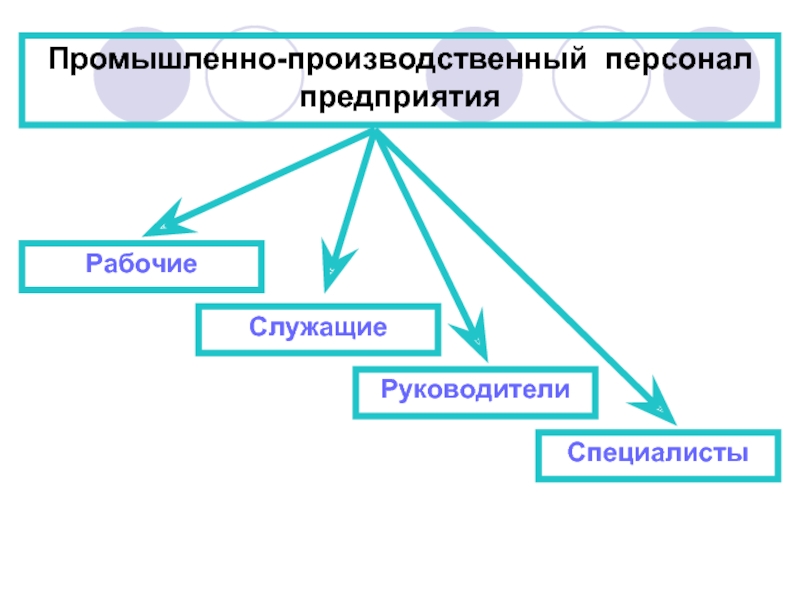 Промышленно-производственный персонал предприятия

Рабочие

Служащие

Руководители

Специалисты